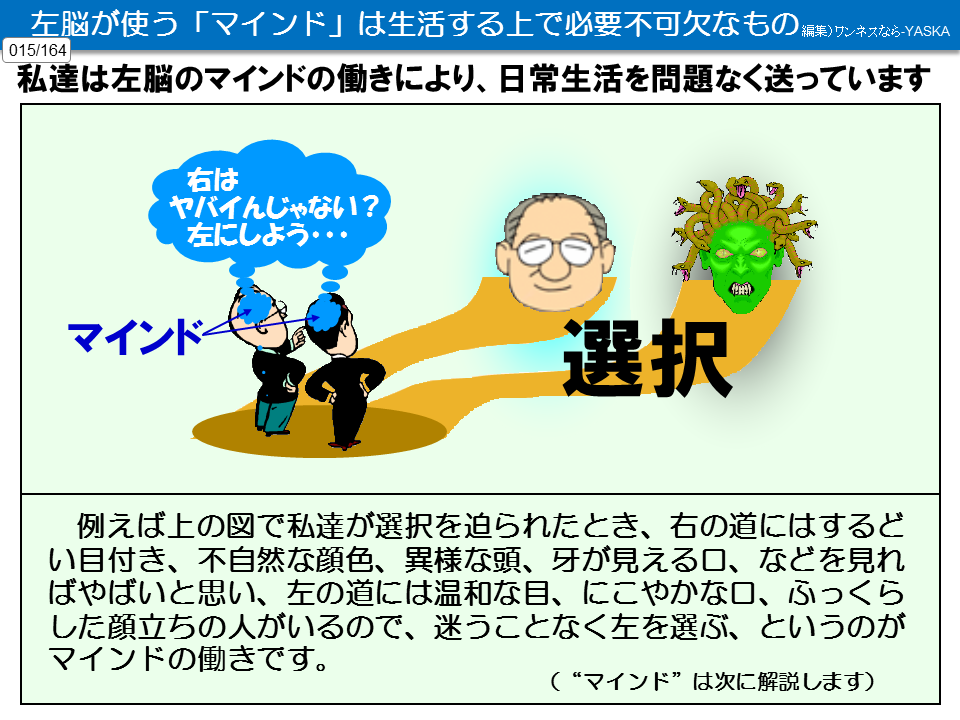 左脳が使う「マインド」は生活する上で必要不可欠なもの 編集)ワンネスなら-YASKA
015/164
私達は左脳のマインドの働きにより、日常生活を問題なく送っています

右は
ヤバイんじゃない？
左にしよう・・・

マインド

選択

例えば上の図で私達が選択を迫られたとき、右の道にはするどい目付き、不自然な顔色、異様な頭、牙が見える口、などを見ればやばいと思い、左の道には温和な目、にこやかな口、ふっくらした顔立ちの人がいるので、迷うことなく左を選ぶ、というのがマインドの働きです。

（“マインド”は次に解説します）